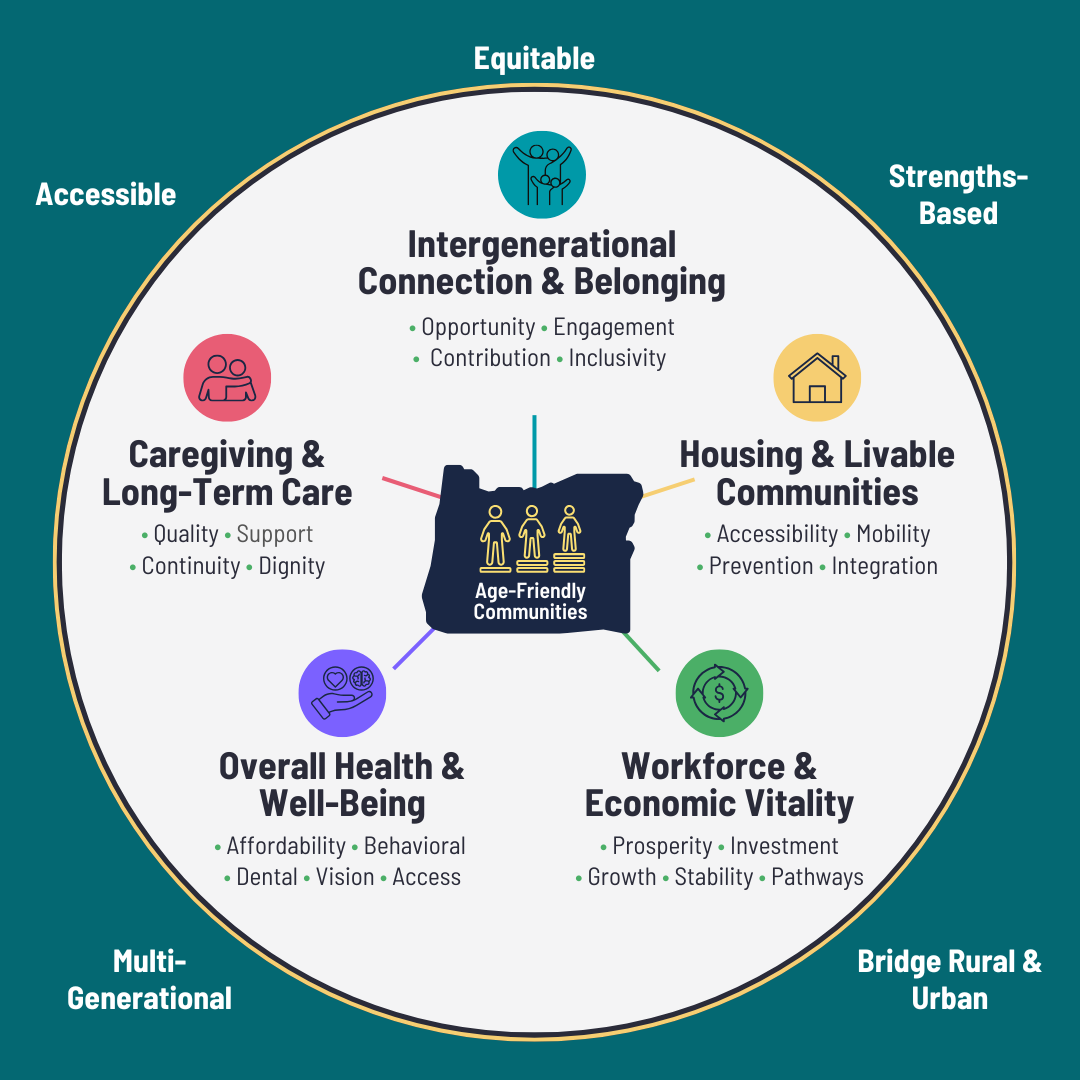 Equitable

Accessible

Strengths-Based

Intergenerational Connection & Belonging

• Opportunity • Engagement • Contribution • Inclusivity

Caregiving & Long-Term Care

• Quality • Support • Continuity • Dignity

Housing & Livable Communities

• Accessibility • Mobility • Prevention • Integration

Age-Friendly Communities

Overall Health & Well-Being

• Affordability • Behavioral • Dental • Vision • Access

Workforce & Economic Vitality

• Prosperity • Investment • Growth • Stability • Pathways

Multi-Generational

Bridge Rural & Urban